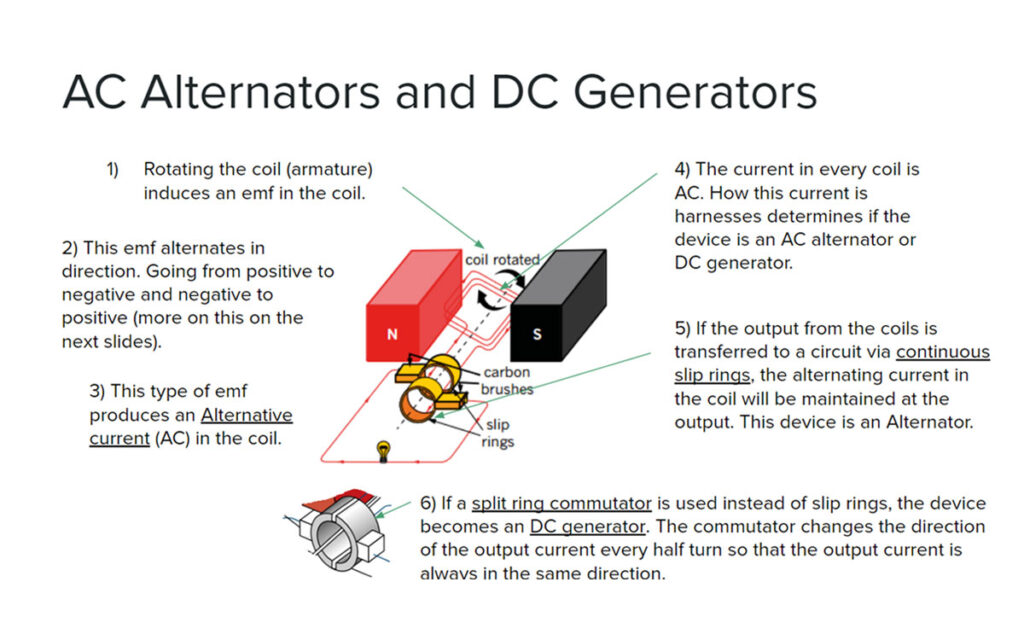 AC Alternators and DC Generators

1) Rotating the coil (armature) induces an emf in the coil.

2) This emf alternates in direction. Going from positive to negative and negative to positive (more on this on the next slides).

3) This type of emf produces an Alternative current (AC) in the coil.

coil rotated

N

S

carbon brushes

slip rings

4) The current in every coil is AC. How this current is harnesses determines if the device is an AC alternator or DC generator.

5) If the output from the coils is transferred to a circuit via continuous slip rings, the alternating current in the coil will be maintained at the output. This device is an Alternator.

6) If a split ring commutator is used instead of slip rings, the device becomes an DC generator. The commutator changes the direction of the output current every half turn so that the output current is always in the same direction.